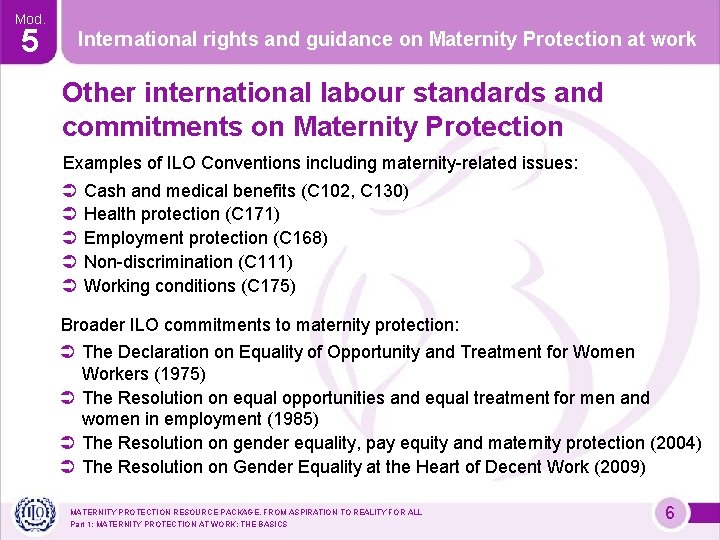 Mod.
5

International rights and guidance on Maternity Protection at work

Other international labour standards and commitments on Maternity Protection

Examples of ILO Conventions including maternity-related issues:

➲ Cash and medical benefits (C102, C130)
➲ Health protection (C171)
➲ Employment protection (C168)
➲ Non-discrimination (C111)
➲ Working conditions (C175)

Broader ILO commitments to maternity protection:

➲ The Declaration on Equality of Opportunity and Treatment for Women Workers (1975)
➲ The Resolution on equal opportunities and equal treatment for men and women in employment (1985)
➲ The Resolution on gender equality, pay equity and maternity protection (2004)
➲ The Resolution on Gender Equality at the Heart of Decent Work (2009)

ILO

MATERNITY PROTECTION RESOURCE PACKAGE. FROM ASPIRATION TO REALITY FOR ALL
Part 1: MATERNITY PROTECTION AT WORK: THE BASICS

6